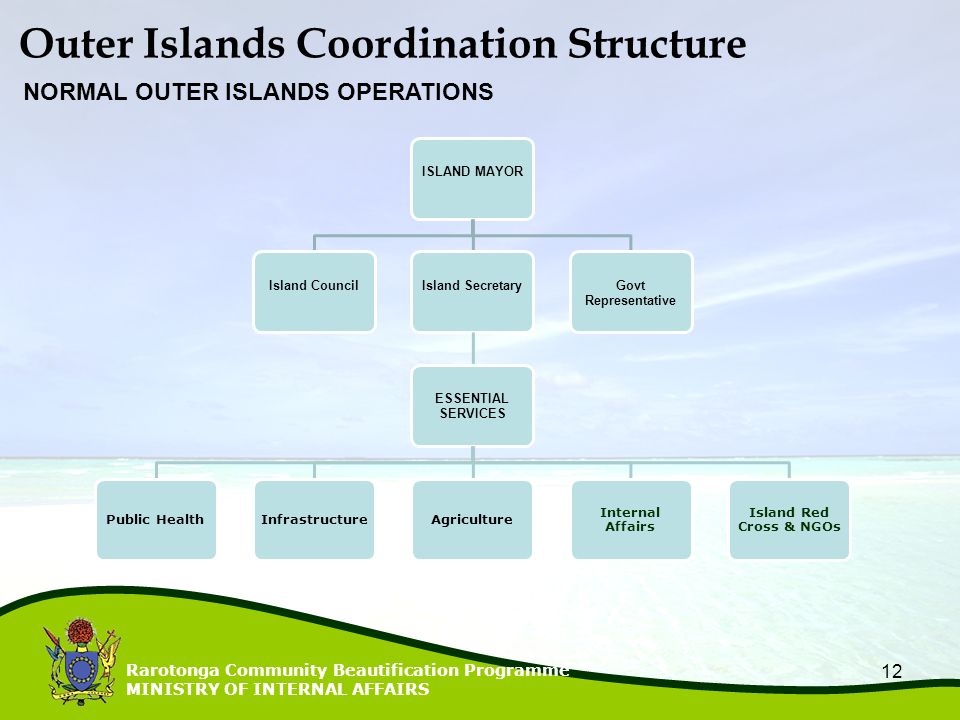 Outer Islands Coordination Structure

NORMAL OUTER ISLANDS OPERATIONS

ISLAND MAYOR

Island Council

Island Secretary

Govt Representative

ESSENTIAL SERVICES

Public Health

Infrastructure

Agriculture

Internal Affairs

Island Red Cross & NGOs

Rarotonga Community Beautification Programme
MINISTRY OF INTERNAL AFFAIRS

12